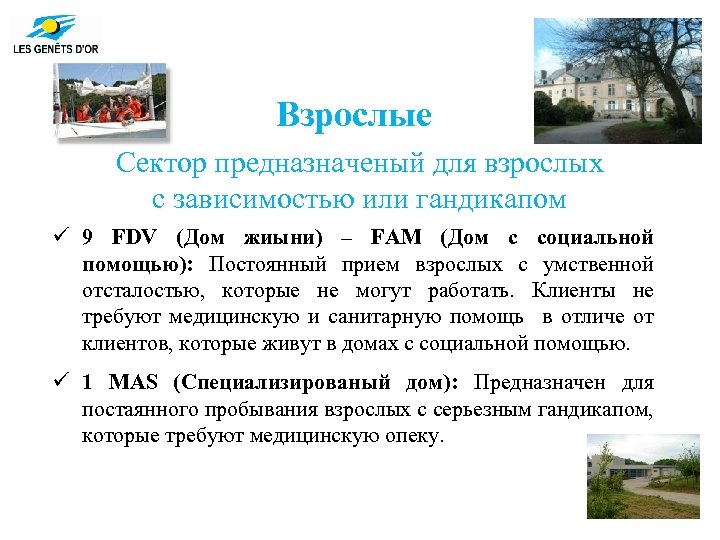 LES GENÊTS D'OR

Взрослые

Сектор предназначеный для взрослых с зависимостью или гандикапом

✓ 9 FDV (Дом жиыни) – FAM (Дом с социальной помощью): Постоянный прием взрослых с умственной отсталостью, которые не могут работать. Клиенты не требуют медицинскую и санитарную помощь в отличе от клиентов, которые живут в домах с социальной помощью.

✓ 1 MAS (Специализированый дом): Предназначен для постаянного пробывания взрослых с серьезным гандикапом, которые требуют медицинскую опеку.